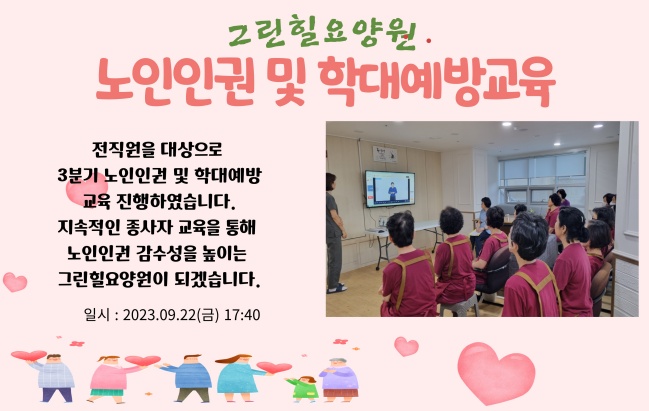 그린힐요양원.

노인인권 및 학대예방교육

전직원을 대상으로
3분기 노인인권 및 학대예방
교육 진행하였습니다.
지속적인 종사자 교육을 통해
노인인권 감수성을 높이는
그린힐요양원이 되겠습니다.

일시 : 2023.09.22(금) 17:40